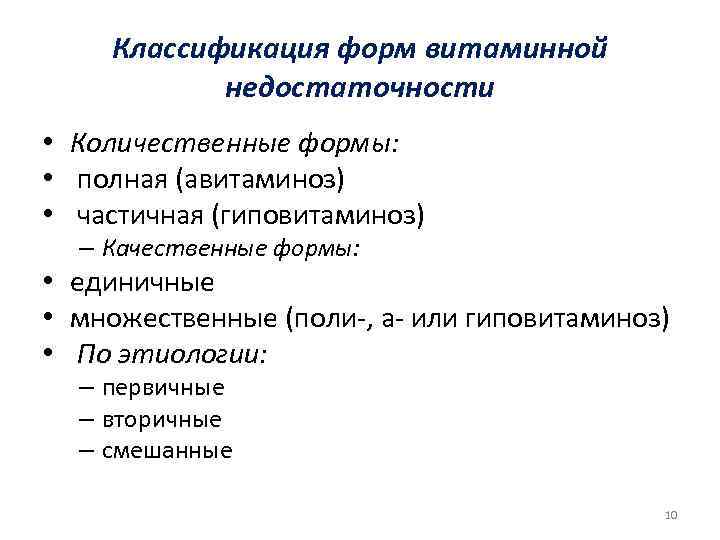 Классификация форм витаминной недостаточности

• Количественные формы:
• полная (авитаминоз)
• частичная (гиповитаминоз)
– Качественные формы:
• единичные
• множественные (поли-, а- или гиповитаминоз)
• По этиологии:
– первичные
– вторичные
– смешанные

10